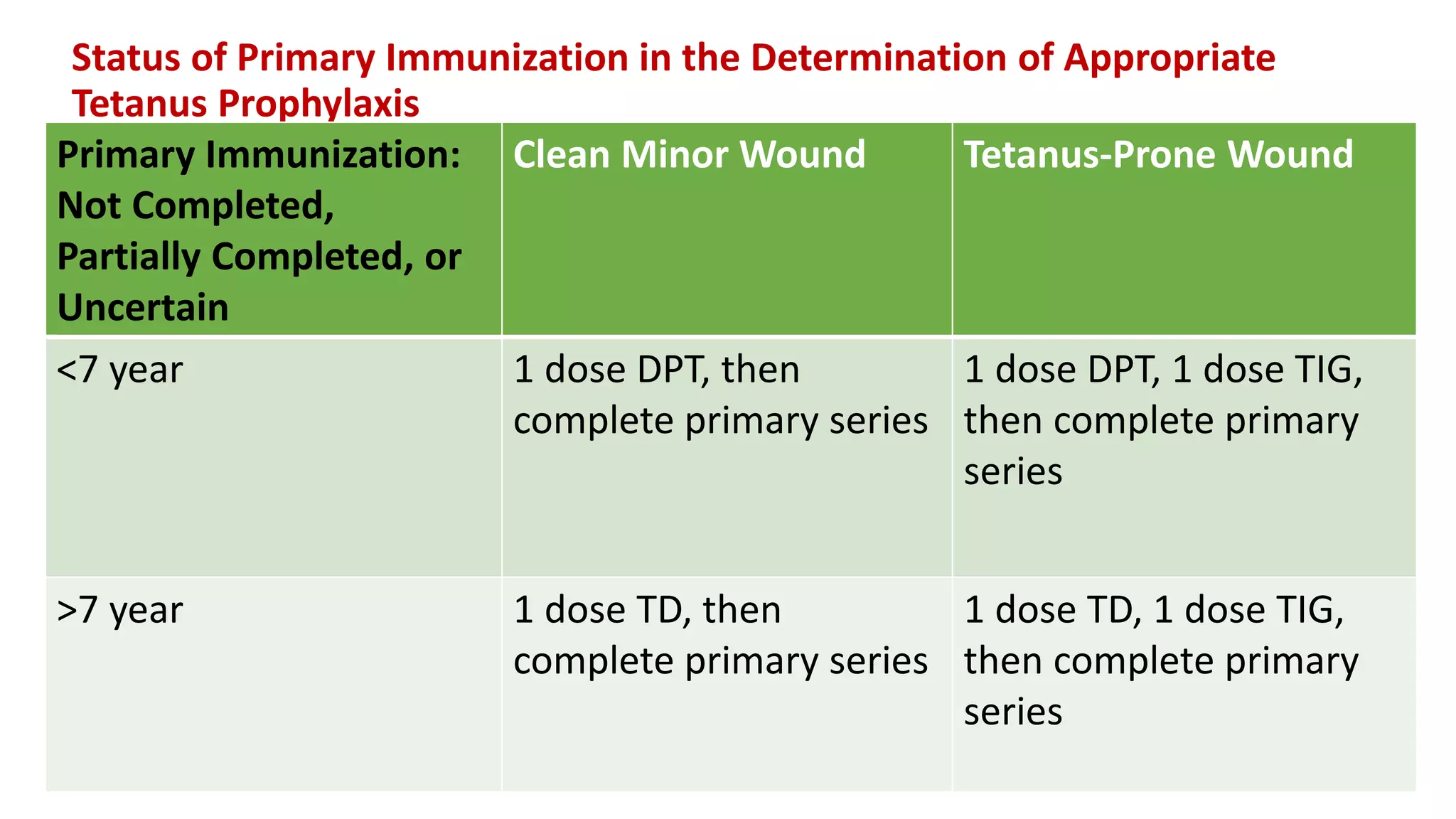 Status of Primary Immunization in the Determination of Appropriate Tetanus Prophylaxis

| Primary Immunization: Not Completed, Partially Completed, or Uncertain | Clean Minor Wound | Tetanus-Prone Wound |
|---|---|---|
| <7 year | 1 dose DPT, then complete primary series | 1 dose DPT, 1 dose TIG, then complete primary series |
| >7 year | 1 dose TD, then complete primary series | 1 dose TD, 1 dose TIG, then complete primary series |